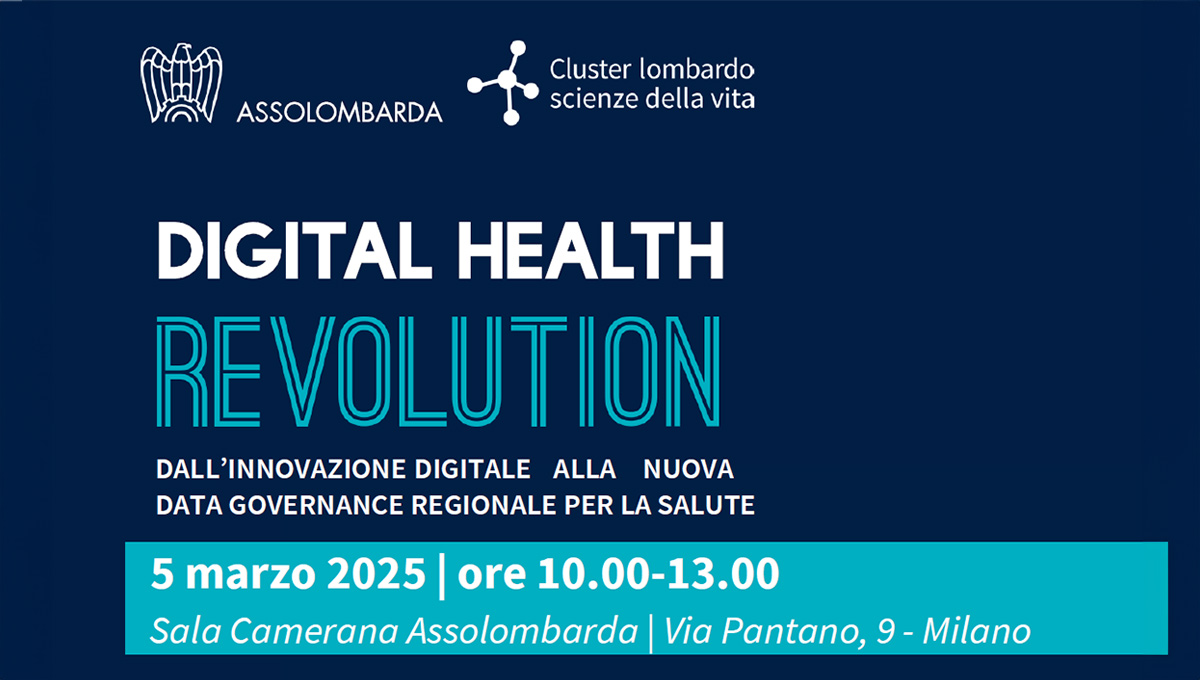 ASSOLOMBARDA

Cluster lombardo scienze della vita

DIGITAL HEALTH
REVOLUTION

DALL'INNOVAZIONE DIGITALE ALLA NUOVA DATA GOVERNANCE REGIONALE PER LA SALUTE

5 marzo 2025 | ore 10.00-13.00
Sala Camerana Assolombarda | Via Pantano, 9 - Milano